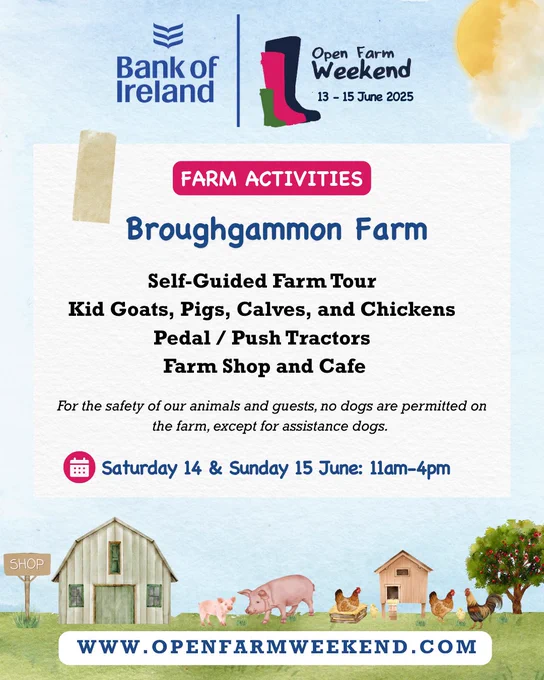 Bank of Ireland

Open Farm Weekend
13 - 15 June 2025

FARM ACTIVITIES

Broughgammon Farm

Self-Guided Farm Tour
Kid Goats, Pigs, Calves, and Chickens
Pedal / Push Tractors
Farm Shop and Cafe

For the safety of our animals and guests, no dogs are permitted on the farm, except for assistance dogs.

Saturday 14 & Sunday 15 June: 11am-4pm

SHOP

WWW.OPENFARMWEEKEND.COM